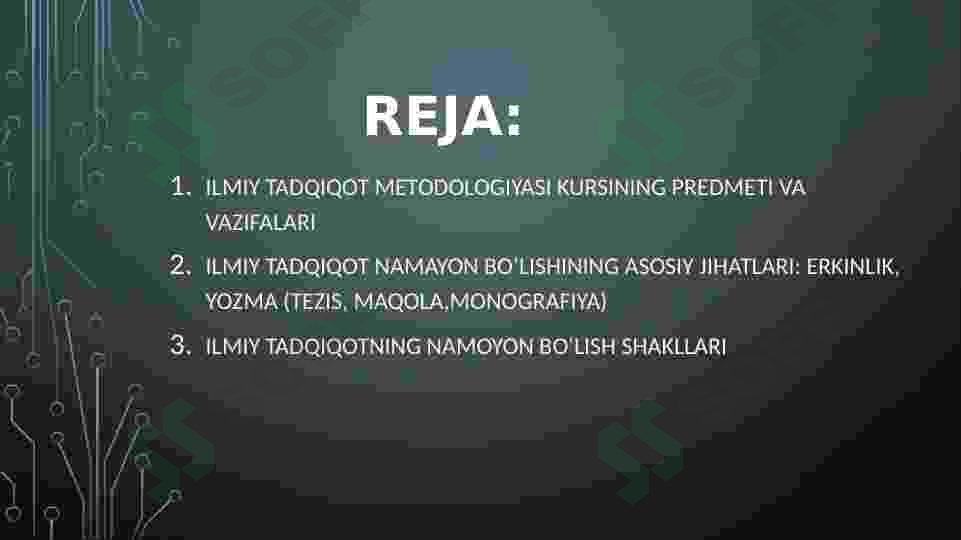 REJA:

1. ILMIY TADQIQOT METODOLOGIYASI KURSINING PREDMETI VA VAZIFALARI

2. ILMIY TADQIQOT NAMAYON BO'LISHINING ASOSIY JIHATLARI: ERKINLIK, YOZMA (TEZIS, MAQOLA,MONOGRAFIYA)

3. ILMIY TADQIQOTNING NAMOYON BO'LISH SHAKLLARI